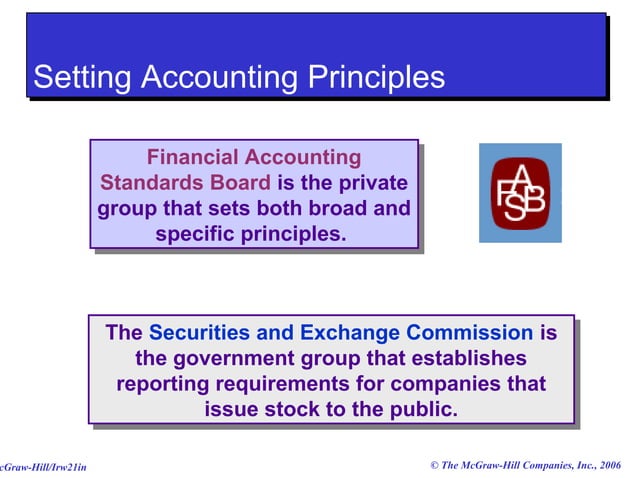 Setting Accounting Principles

Financial Accounting Standards Board is the private group that sets both broad and specific principles.

FASB

The Securities and Exchange Commission is the government group that establishes reporting requirements for companies that issue stock to the public.

cGraw-Hill/Irw21in

© The McGraw-Hill Companies, Inc., 2006